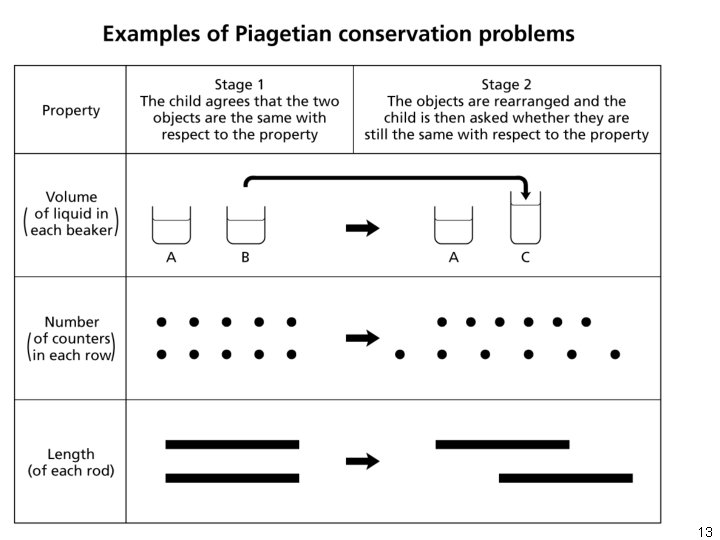 Examples of Piagetian conservation problems

| Property | Stage 1 The child agrees that the two objects are the same with respect to the property | Stage 2 The objects are rearranged and the child is then asked whether they are still the same with respect to the property |
|---|---|---|
| Volume (of liquid in each beaker) | A B | A C |
| Number (of counters in each row) | | |
| Length (of each rod) | | |

13